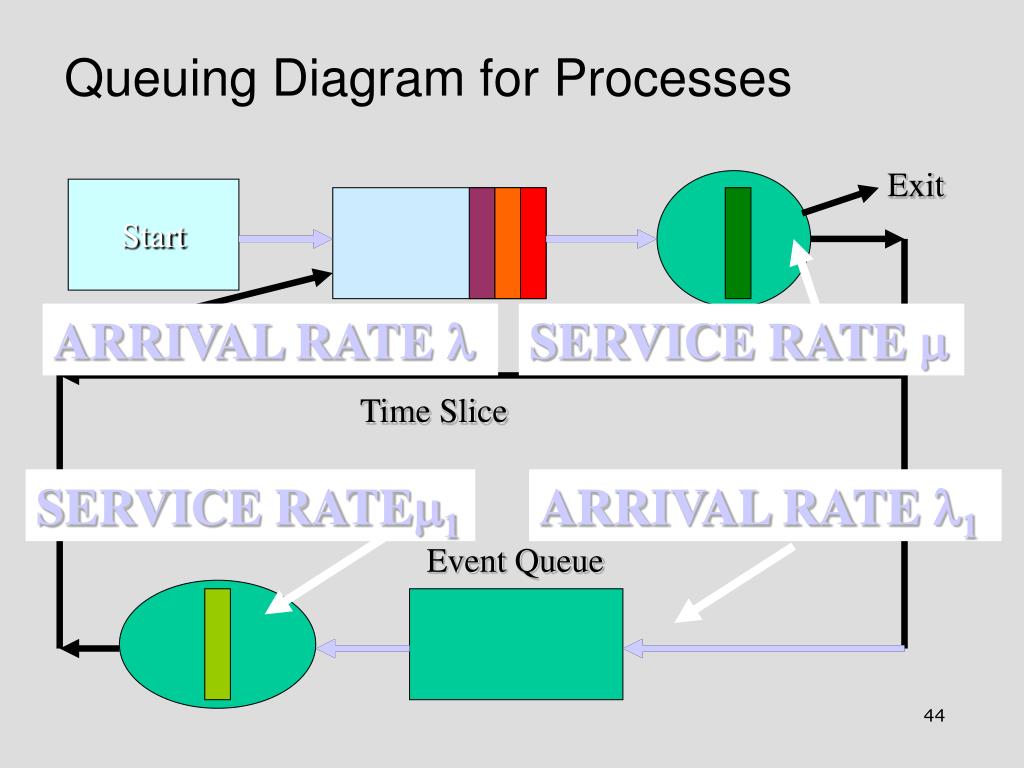 Queuing Diagram for Processes

Start

Exit

ARRIVAL RATE $\lambda$

SERVICE RATE $\mu$

Time Slice

SERVICE RATE$\mu_1$

ARRIVAL RATE $\lambda_1$

Event Queue

44